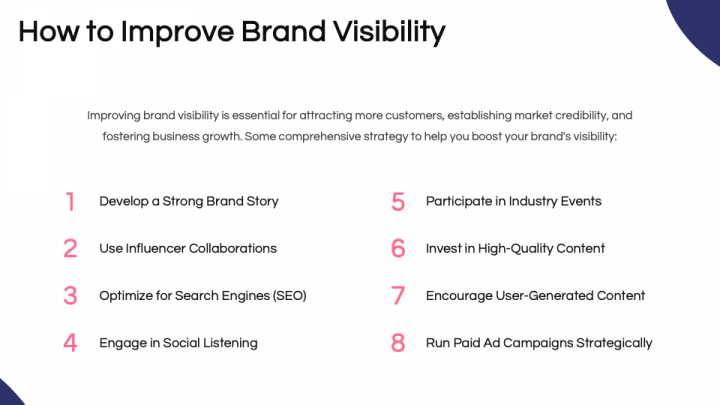 How to Improve Brand Visibility

Improving brand visibility is essential for attracting more customers, establishing market credibility, and fostering business growth. Some comprehensive strategy to help you boost your brand's visibility:

1 Develop a Strong Brand Story

2 Use Influencer Collaborations

3 Optimize for Search Engines (SEO)

4 Engage in Social Listening

5 Participate in Industry Events

6 Invest in High-Quality Content

7 Encourage User-Generated Content

8 Run Paid Ad Campaigns Strategically